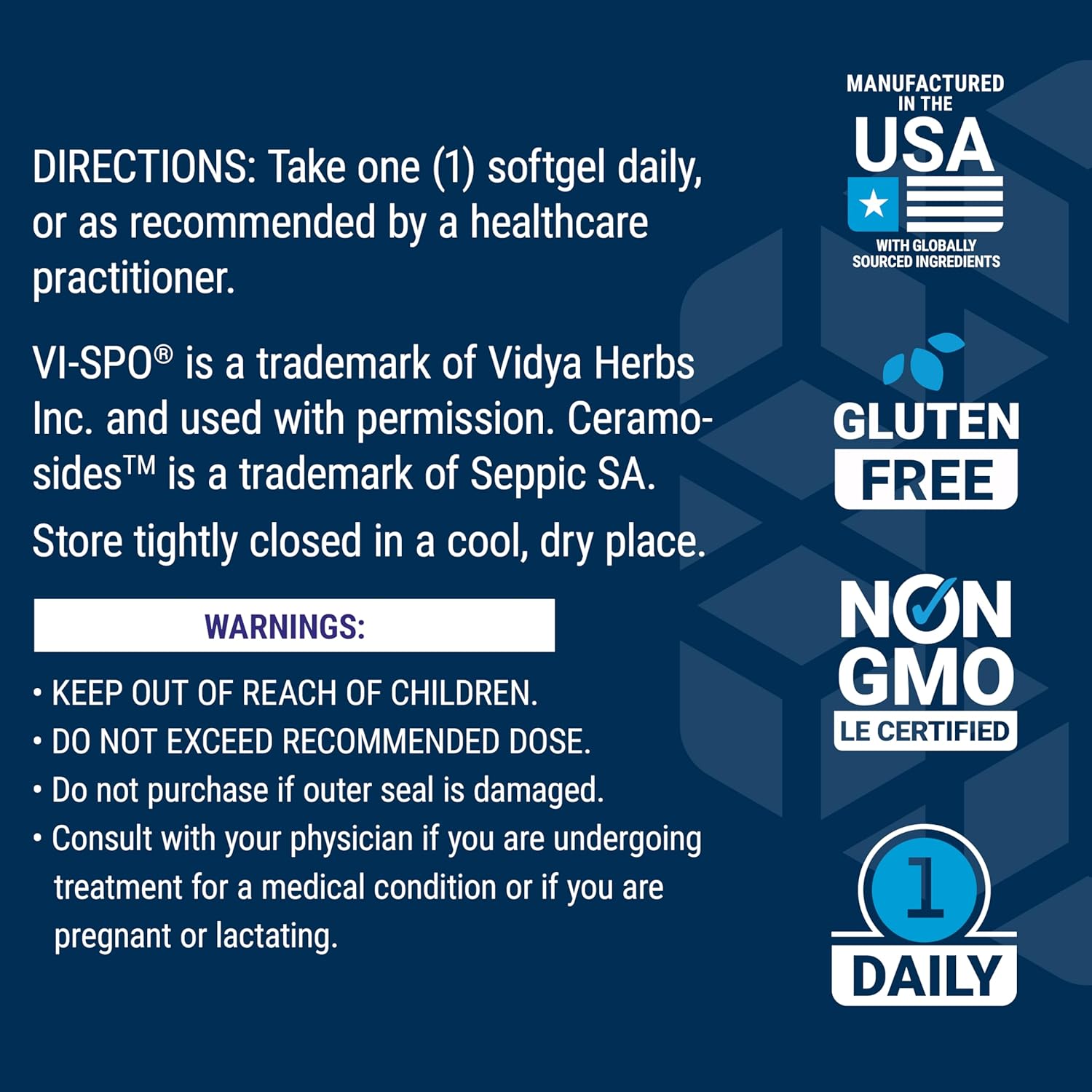 DIRECTIONS: Take one (1) softgel daily, or as recommended by a healthcare practitioner.

VI-SPO® is a trademark of Vidya Herbs Inc. and used with permission. Ceramosides™ is a trademark of Seppic SA.

Store tightly closed in a cool, dry place.

WARNINGS:

• KEEP OUT OF REACH OF CHILDREN.
• DO NOT EXCEED RECOMMENDED DOSE.
• Do not purchase if outer seal is damaged.
• Consult with your physician if you are undergoing treatment for a medical condition or if you are pregnant or lactating.

MANUFACTURED IN THE USA WITH GLOBALLY SOURCED INGREDIENTS

GLUTEN FREE

NON GMO LE CERTIFIED

1 DAILY